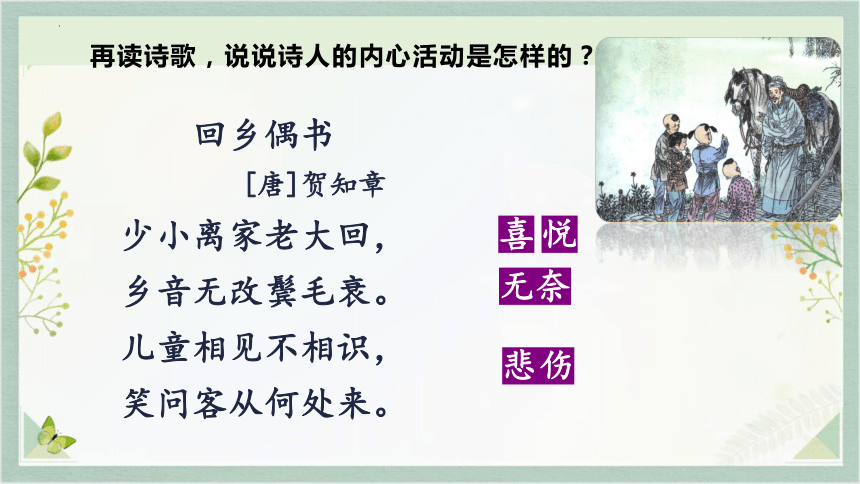 再读诗歌，说说诗人的内心活动是怎样的？

回乡偶书
[唐]贺知章
少小离家老大回，
乡音无改鬓毛衰。
儿童相见不相识，
笑问客从何处来。

喜悦
无奈
悲伤